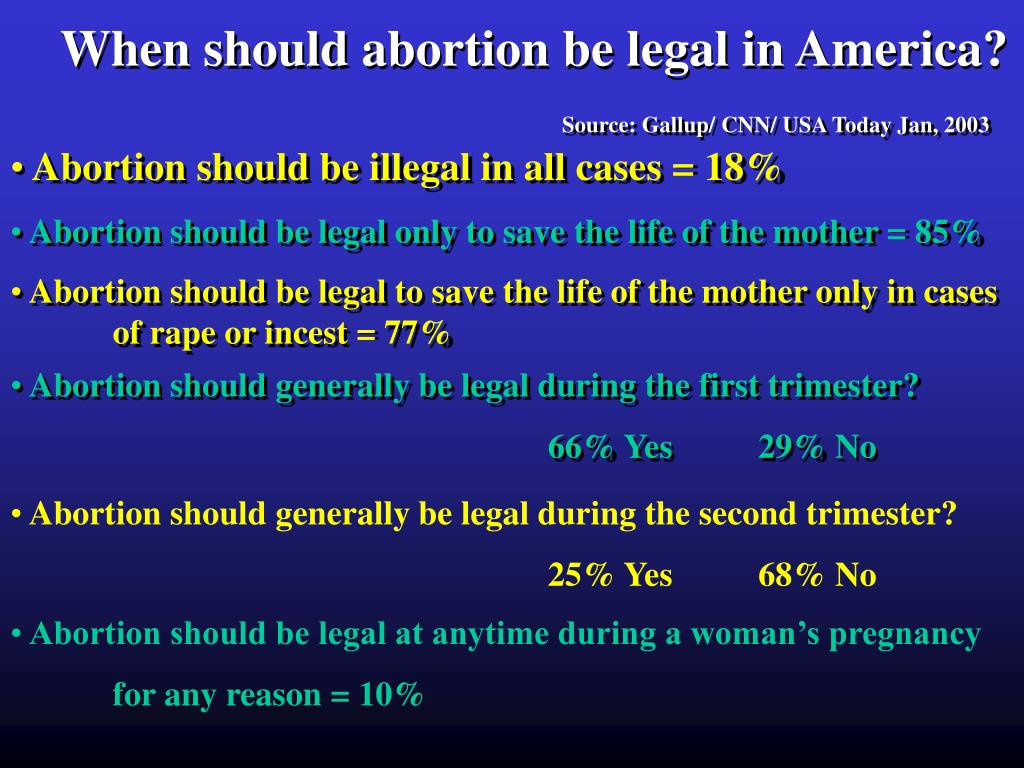 When should abortion be legal in America?

Source: Gallup/ CNN/ USA Today Jan, 2003

• Abortion should be illegal in all cases = 18%

• Abortion should be legal only to save the life of the mother = 85%

• Abortion should be legal to save the life of the mother only in cases of rape or incest = 77%

• Abortion should generally be legal during the first trimester?

66% Yes 29% No

• Abortion should generally be legal during the second trimester?

25% Yes 68% No

• Abortion should be legal at anytime during a woman's pregnancy

for any reason = 10%